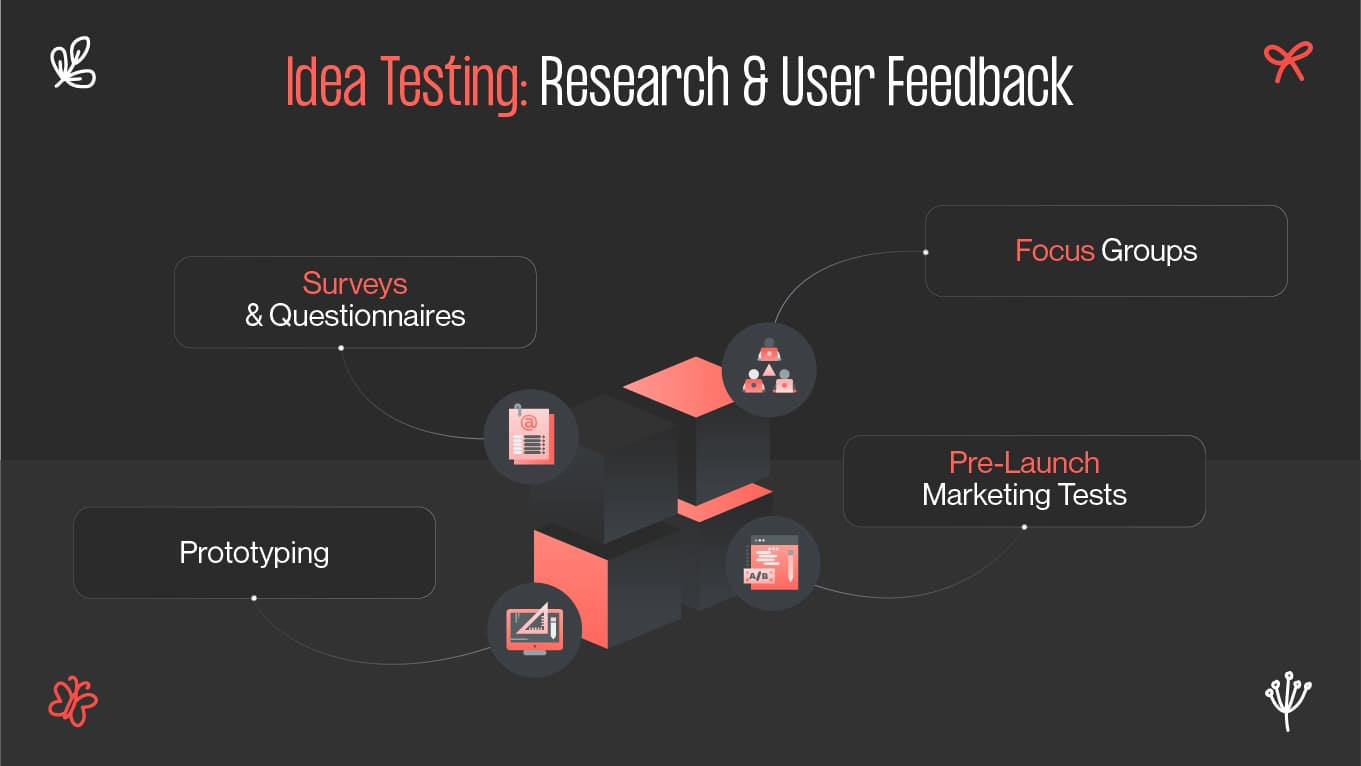 Idea Testing: Research & User Feedback

Surveys & Questionnaires

Focus Groups

Pre-Launch Marketing Tests

Prototyping

@

A/B